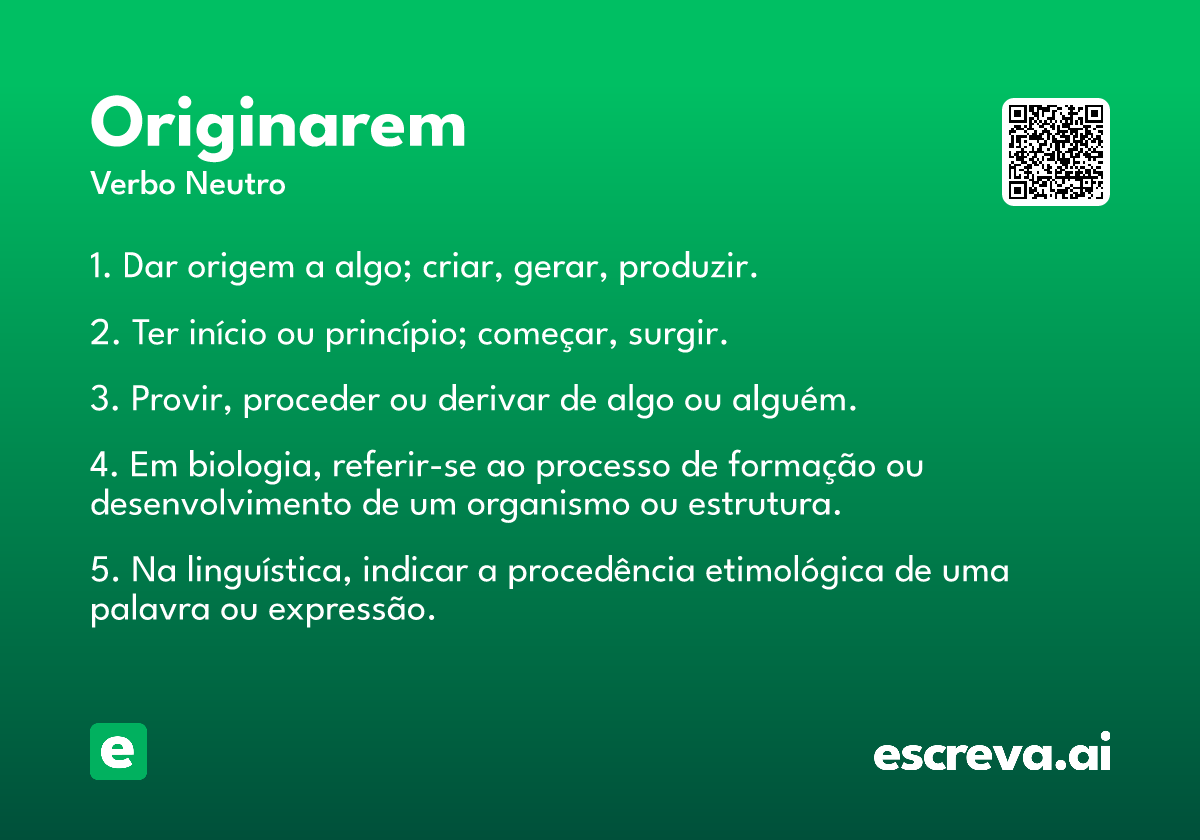 Originarem
Verbo Neutro

1. Dar origem a algo; criar, gerar, produzir.

2. Ter início ou princípio; começar, surgir.

3. Provir, proceder ou derivar de algo ou alguém.

4. Em biologia, referir-se ao processo de formação ou desenvolvimento de um organismo ou estrutura.

5. Na linguística, indicar a procedência etimológica de uma palavra ou expressão.

e

escreva.ai